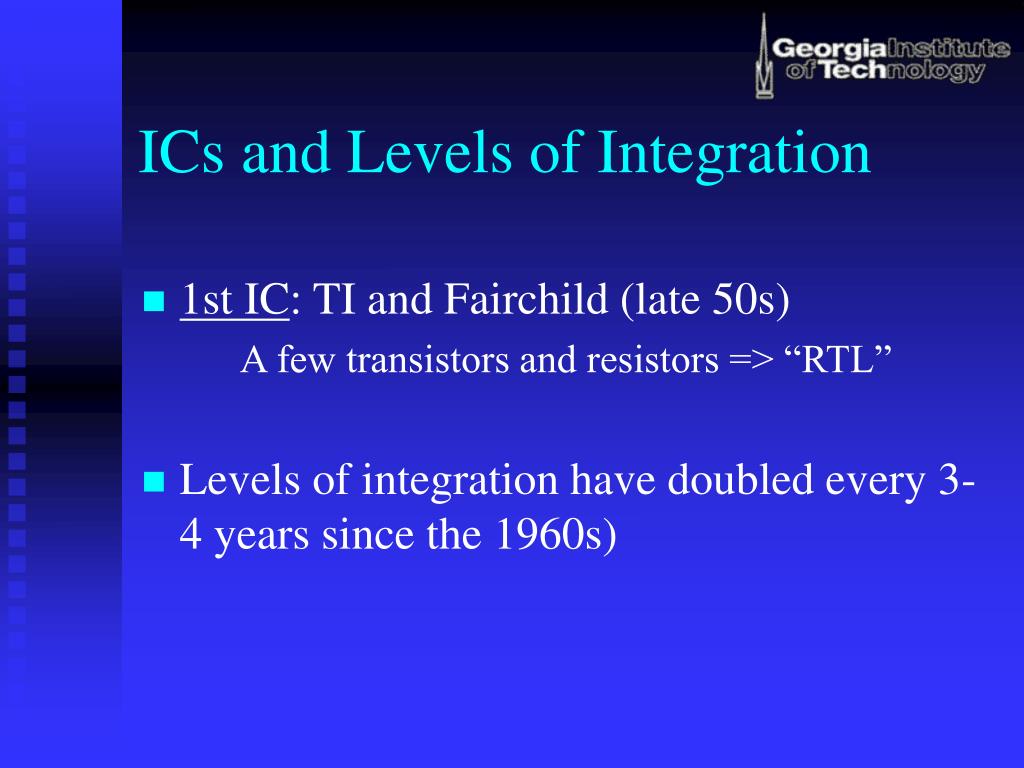 Georgia Institute of Technology

ICs and Levels of Integration

1st IC: TI and Fairchild (late 50s)
A few transistors and resistors => “RTL”

Levels of integration have doubled every 3-4 years since the 1960s)